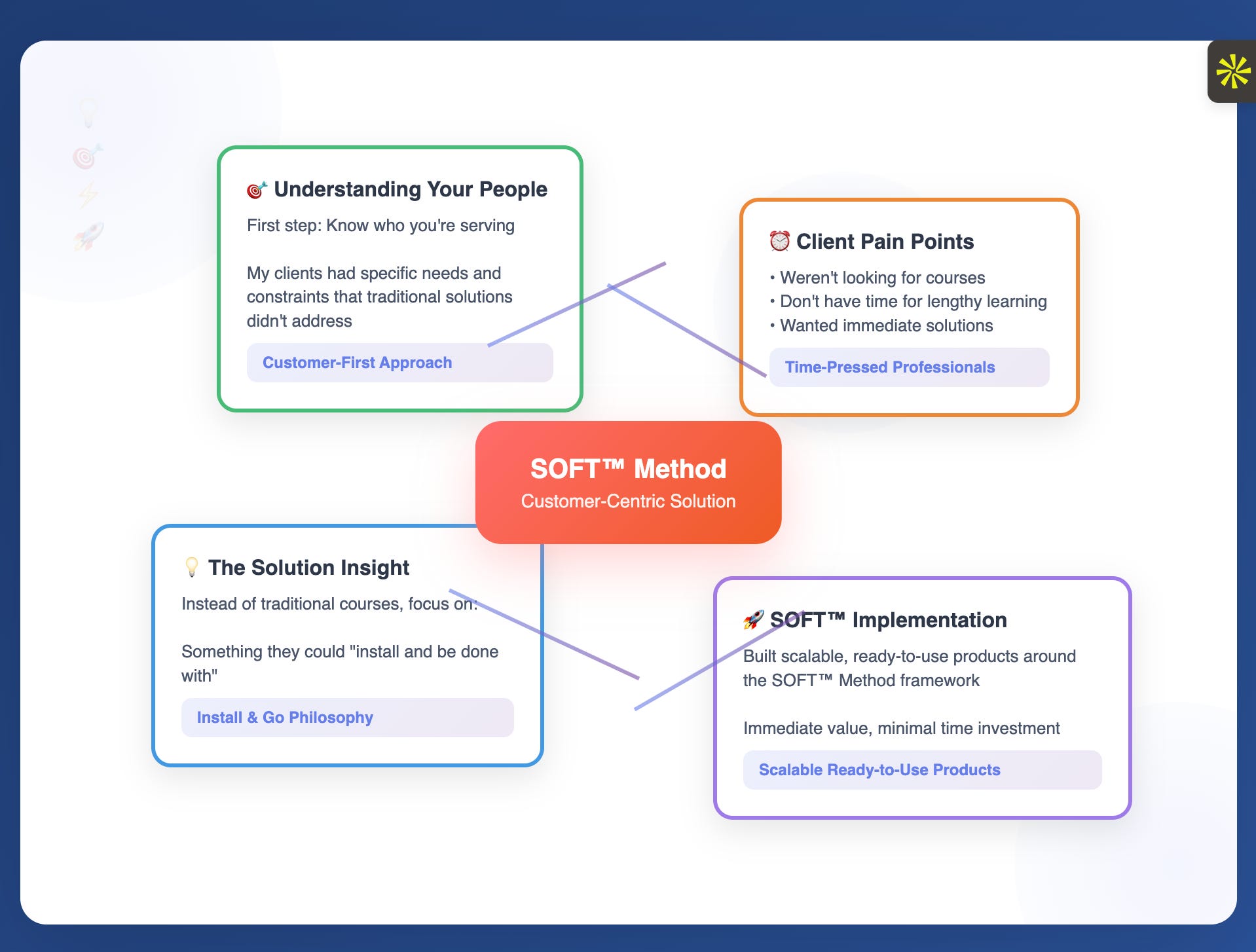 🎯 Understanding Your People

First step: Know who you're serving

My clients had specific needs and constraints that traditional solutions didn't address

Customer-First Approach

⏰ Client Pain Points

• Weren't looking for courses
• Don't have time for lengthy learning
• Wanted immediate solutions

Time-Pressed Professionals

SOFT™ Method
Customer-Centric Solution

💡 The Solution Insight

Instead of traditional courses, focus on:

Something they could "install and be done with"

Install & Go Philosophy

🚀 SOFT™ Implementation

Built scalable, ready-to-use products around the SOFT™ Method framework

Immediate value, minimal time investment

Scalable Ready-to-Use Products